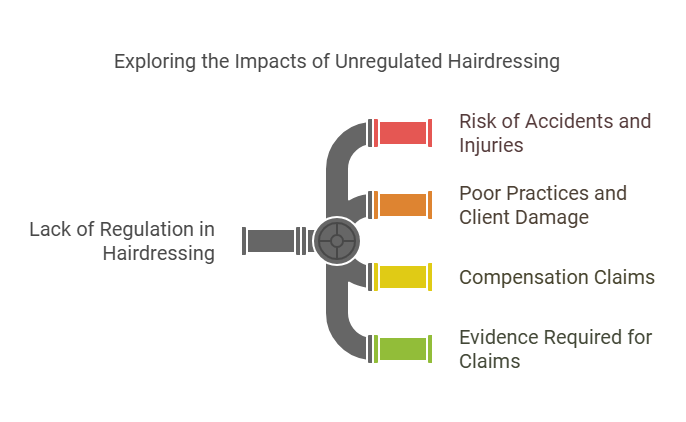 Exploring the Impacts of Unregulated Hairdressing

Lack of Regulation in Hairdressing

Risk of Accidents and Injuries

Poor Practices and Client Damage

Compensation Claims

Evidence Required for Claims